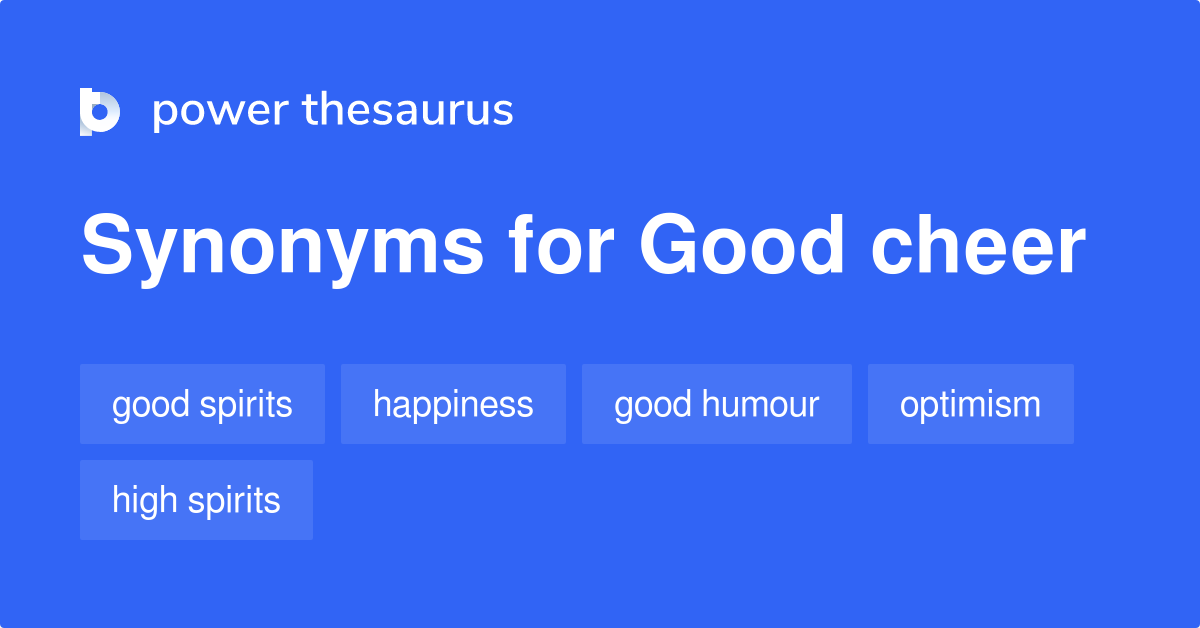 power thesaurus

Synonyms for Good cheer

good spirits
happiness
good humour
optimism
high spirits